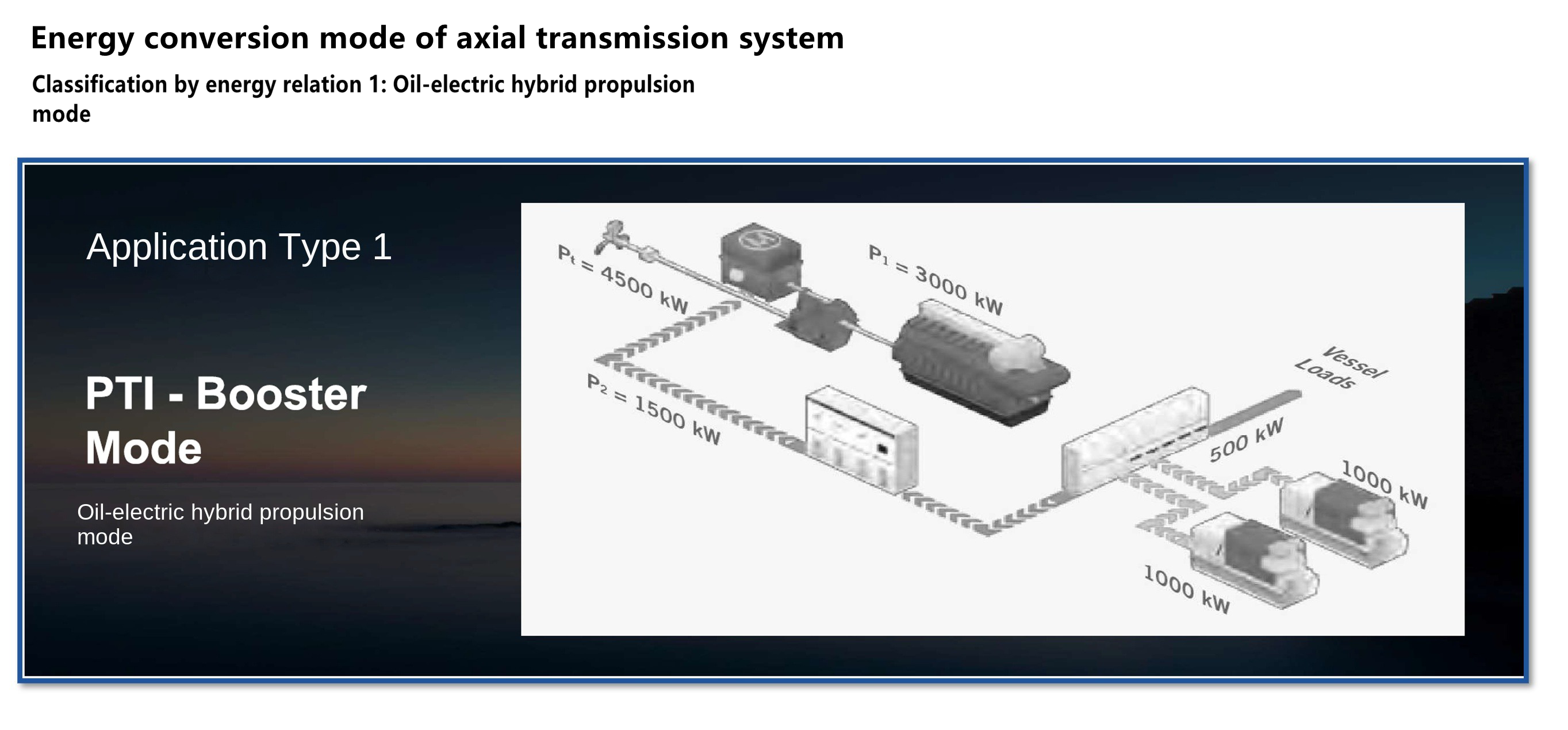 Energy conversion mode of axial transmission system

Classification by energy relation 1: Oil-electric hybrid propulsion mode

Application Type 1

PTI - Booster Mode

Oil-electric hybrid propulsion mode

$P_t = 4500$ kW

$P_1 = 3000$ kW

$P_2 = 1500$ kW

Vessel Loads

500 kW

1000 kW

1000 kW